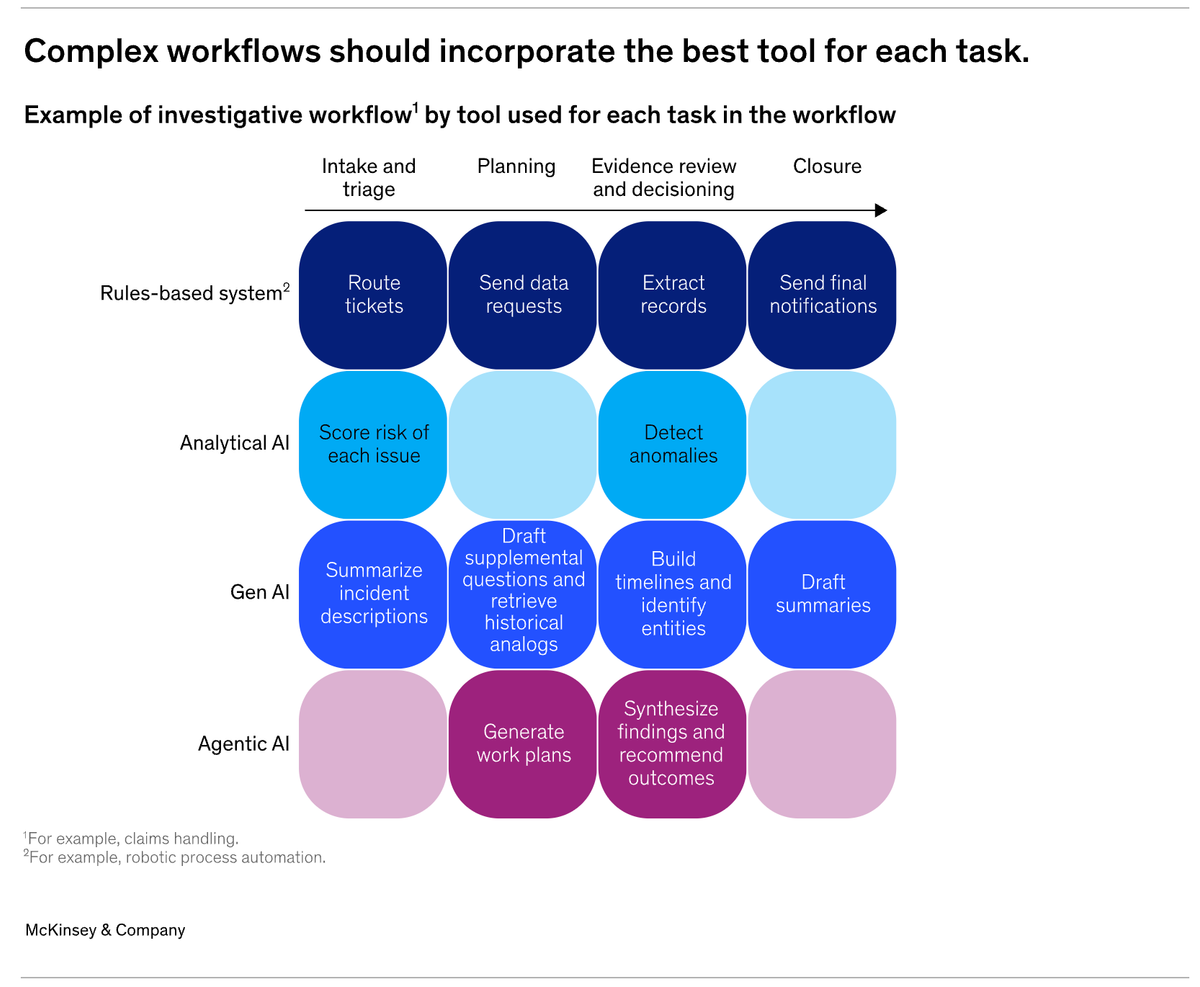 Complex workflows should incorporate the best tool for each task.

Example of investigative workflow$^1$ by tool used for each task in the workflow

| | Intake and triage | Planning | Evidence review and decisioning | Closure |
|---|---|---|---|---|
| Rules-based system$^2$ | Route tickets | Send data requests | Extract records | Send final notifications |
| Analytical AI | Score risk of each issue | | Detect anomalies | |
| Gen AI | Summarize incident descriptions | Draft supplemental questions and retrieve historical analogs | Build timelines and identify entities | Draft summaries |
| Agentic AI | | Generate work plans | Synthesize findings and recommend outcomes | |

$^1$For example, claims handling.
$^2$For example, robotic process automation.

McKinsey & Company